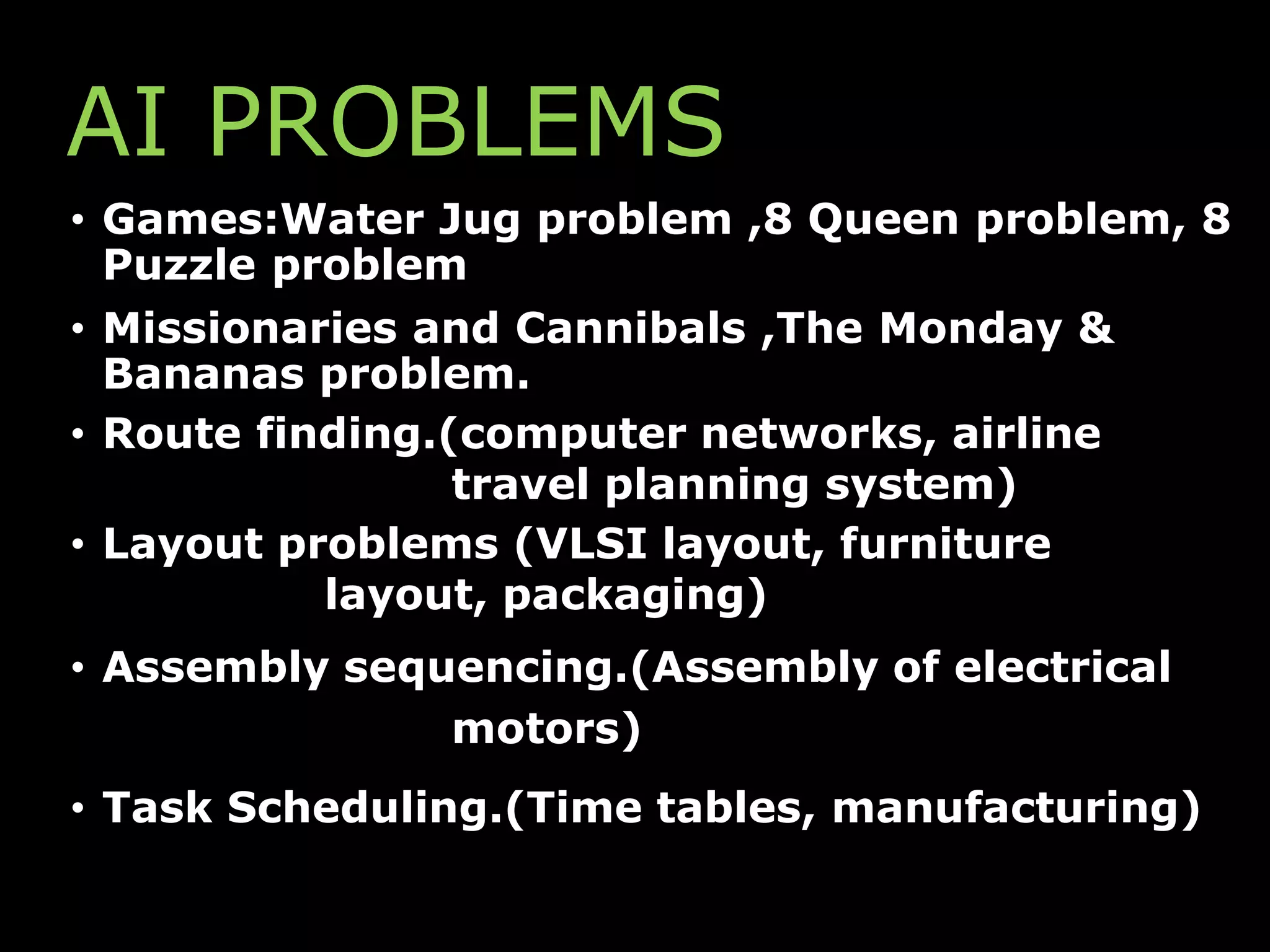 AI PROBLEMS

• Games:Water Jug problem ,8 Queen problem, 8 Puzzle problem
• Missionaries and Cannibals ,The Monday & Bananas problem.
• Route finding.(computer networks, airline travel planning system)
• Layout problems (VLSI layout, furniture layout, packaging)
• Assembly sequencing.(Assembly of electrical motors)
• Task Scheduling.(Time tables, manufacturing)